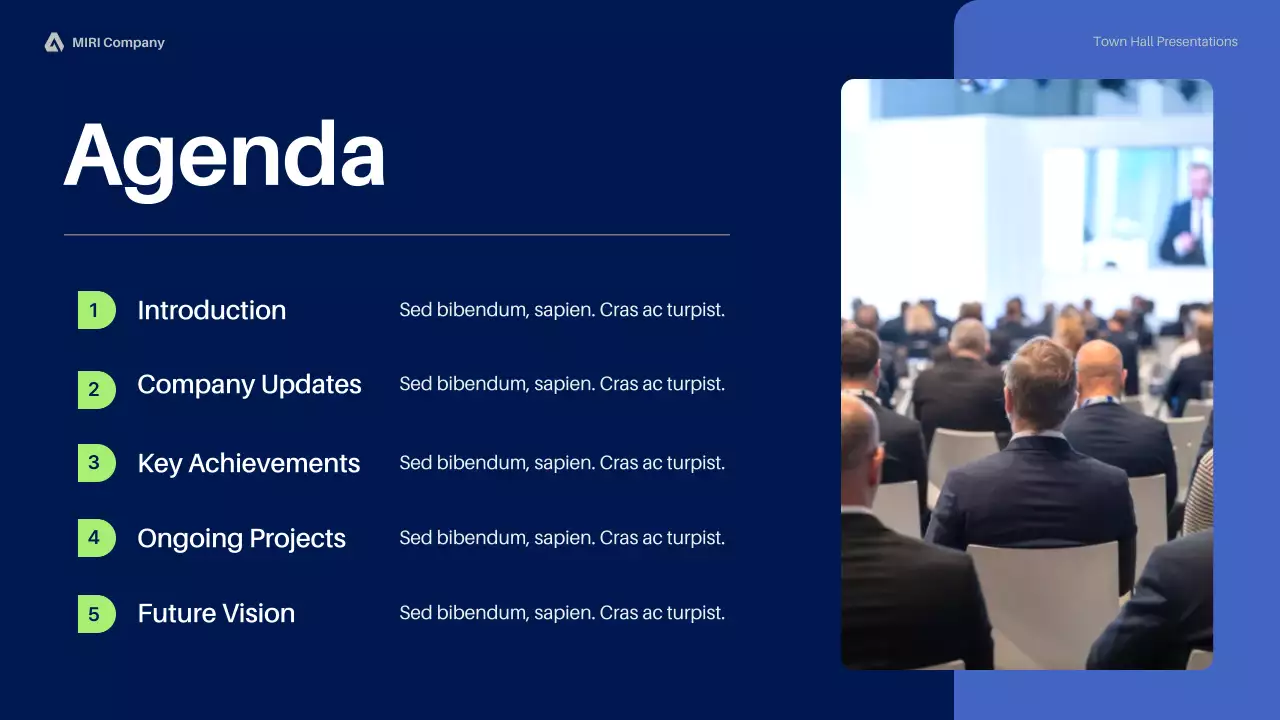 MIRI Company

Town Hall Presentations

Agenda

1 Introduction Sed bibendum, sapien. Cras ac turpist.

2 Company Updates Sed bibendum, sapien. Cras ac turpist.

3 Key Achievements Sed bibendum, sapien. Cras ac turpist.

4 Ongoing Projects Sed bibendum, sapien. Cras ac turpist.

5 Future Vision Sed bibendum, sapien. Cras ac turpist.